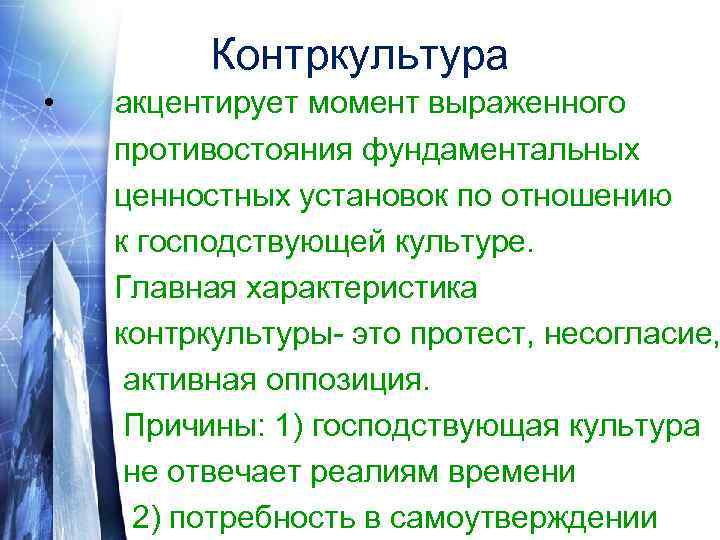 Контркультура

• акцентирует момент выраженного противостояния фундаментальных ценностных установок по отношению к господствующей культуре. Главная характеристика контркультуры- это протест, несогласие, активная оппозиция. Причины: 1) господствующая культура не отвечает реалиям времени 2) потребность в самоутверждении